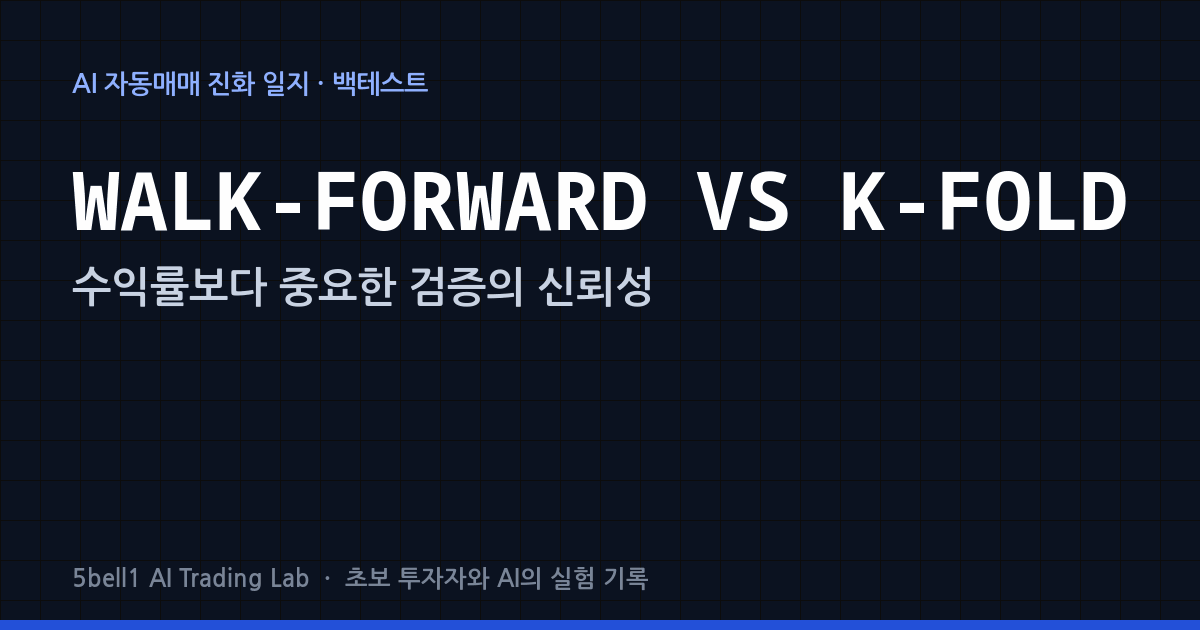 AI 자동매매 진화 일지 · 백테스트

WALK-FORWARD VS K-FOLD

수익률보다 중요한 검증의 신뢰성

5bell1 AI Trading Lab · 초보 투자자와 AI의 실험 기록